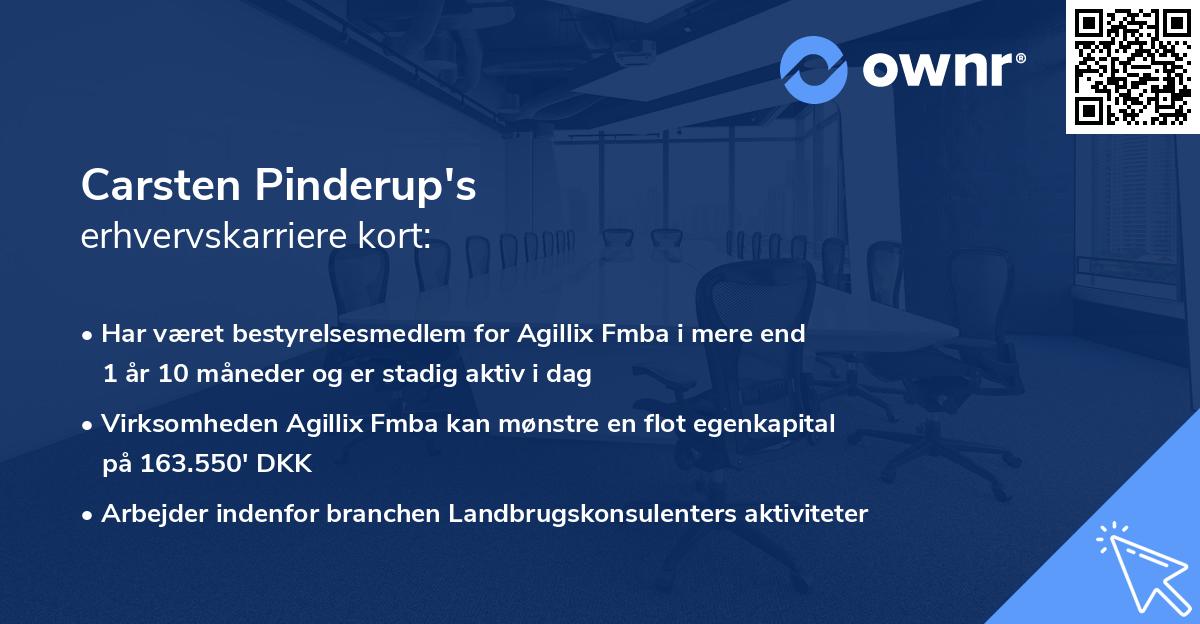 ownr®

Carsten Pinderup's
erhvervskarriere kort:

• Har været bestyrelsesmedlem for Agillix Fmba i mere end 1 år 10 måneder og er stadig aktiv i dag

• Virksomheden Agillix Fmba kan mønstre en flot egenkapital på 163.550' DKK

• Arbejder indenfor branchen Landbrugskonsulenters aktiviteter